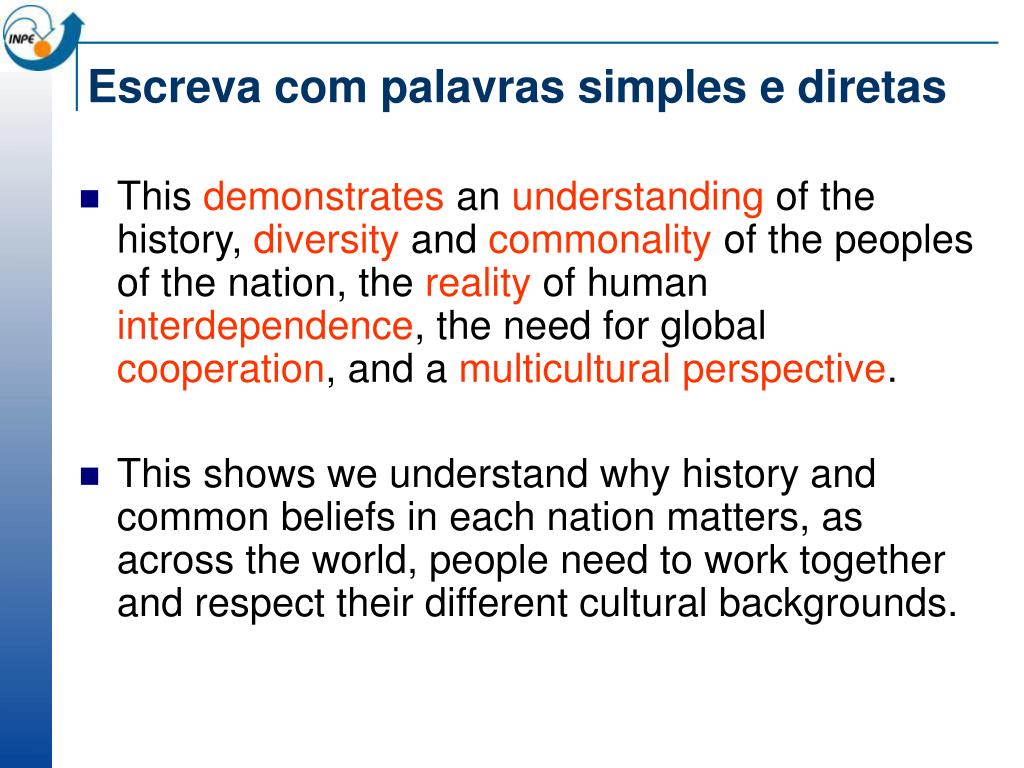 INPE

Escreva com palavras simples e diretas

This demonstrates an understanding of the history, diversity and commonality of the peoples of the nation, the reality of human interdependence, the need for global cooperation, and a multicultural perspective.

This shows we understand why history and common beliefs in each nation matters, as across the world, people need to work together and respect their different cultural backgrounds.